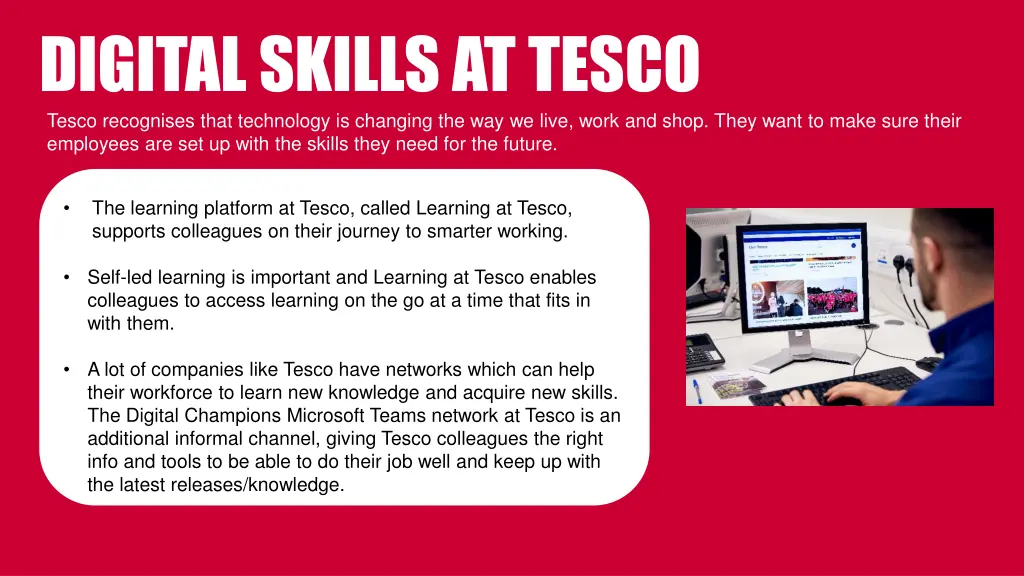 DIGITAL SKILLS AT TESCO

Tesco recognises that technology is changing the way we live, work and shop. They want to make sure their employees are set up with the skills they need for the future.

• The learning platform at Tesco, called Learning at Tesco, supports colleagues on their journey to smarter working.

• Self-led learning is important and Learning at Tesco enables colleagues to access learning on the go at a time that fits in with them.

• A lot of companies like Tesco have networks which can help their workforce to learn new knowledge and acquire new skills. The Digital Champions Microsoft Teams network at Tesco is an additional informal channel, giving Tesco colleagues the right info and tools to be able to do their job well and keep up with the latest releases/knowledge.